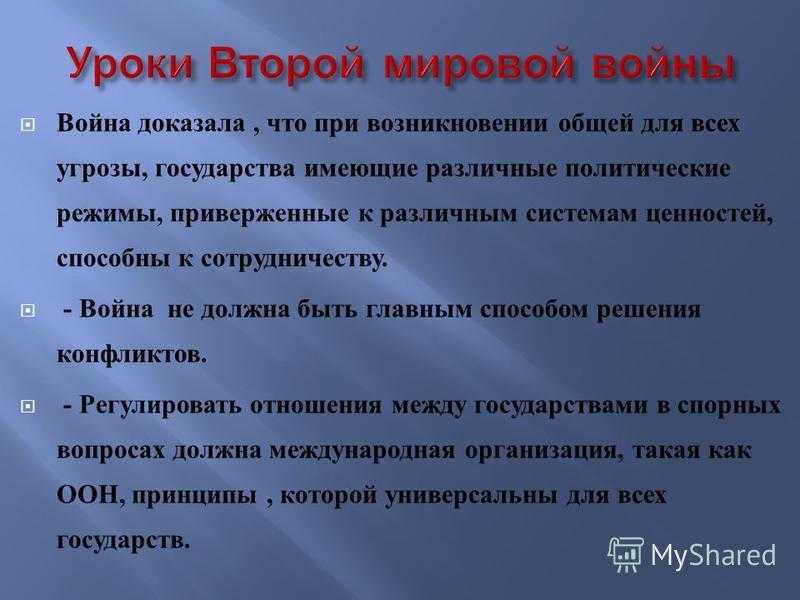 Уроки Второй мировой войны

Война доказала , что при возникновении общей для всех угрозы, государства имеющие различные политические режимы, приверженные к различным системам ценностей, способны к сотрудничеству.

- Война не должна быть главным способом решения конфликтов.

- Регулировать отношения между государствами в спорных вопросах должна международная организация, такая как ООН, принципы , которой универсальны для всех государств.

MyShared